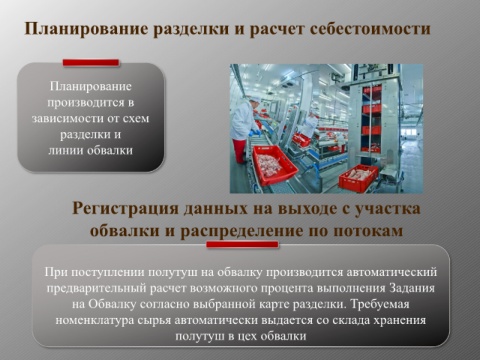 Планирование разделки и расчет себестоимости

Планирование производится в зависимости от схем разделки и линии обвалки

Регистрация данных на выходе с участка обвалки и распределение по потокам

При поступлении полутуш на обвалку производится автоматический предварительный расчет возможного процента выполнения Задания на Обвалку согласно выбранной карте разделки. Требуемая номенклатура сырья автоматически выдается со склада хранения полутуш в цех обвалки